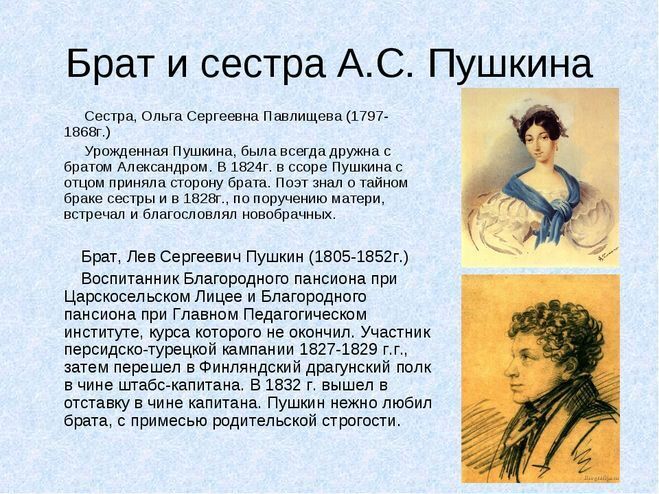 Брат и сестра А.С. Пушкина

Сестра, Ольга Сергеевна Павлищева (1797-1868г.)

Урожденная Пушкина, была всегда дружна с братом Александром. В 1824г. в ссоре Пушкина с отцом приняла сторону брата. Поэт знал о тайном браке сестры и в 1828г., по поручению матери, встречал и благословлял новобрачных.

Брат, Лев Сергеевич Пушкин (1805-1852г.)

Воспитанник Благородного пансиона при Царскосельском Лицее и Благородного пансиона при Главном Педагогическом институте, курса которого не окончил. Участник персидско-турецкой кампании 1827-1829 г.г., затем перешел в Финляндский драгунский полк в чине штабс-капитана. В 1832 г. вышел в отставку в чине капитана. Пушкин нежно любил брата, с примесью родительской строгости.